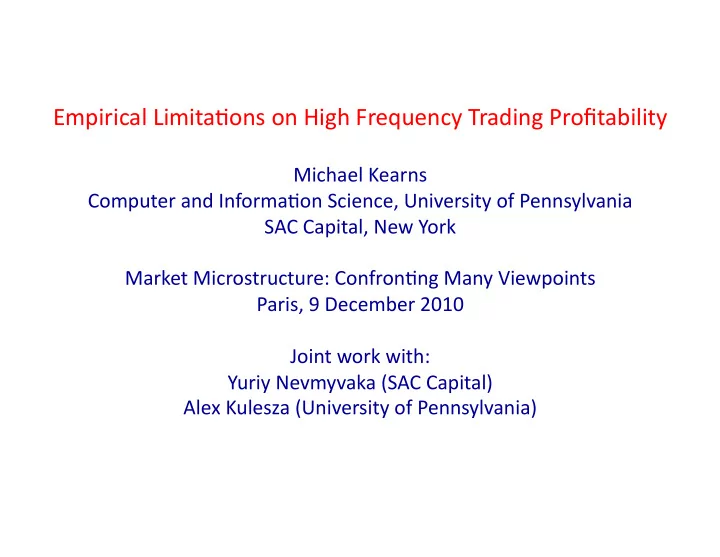 Empirical Limitations on High Frequency Trading Profitability

Michael Kearns
Computer and Information Science, University of Pennsylvania
SAC Capital, New York

Market Microstructure: Confronting Many Viewpoints
Paris, 9 December 2010

Joint work with:
Yuriy Nevmyvaka (SAC Capital)
Alex Kulesza (University of Pennsylvania)